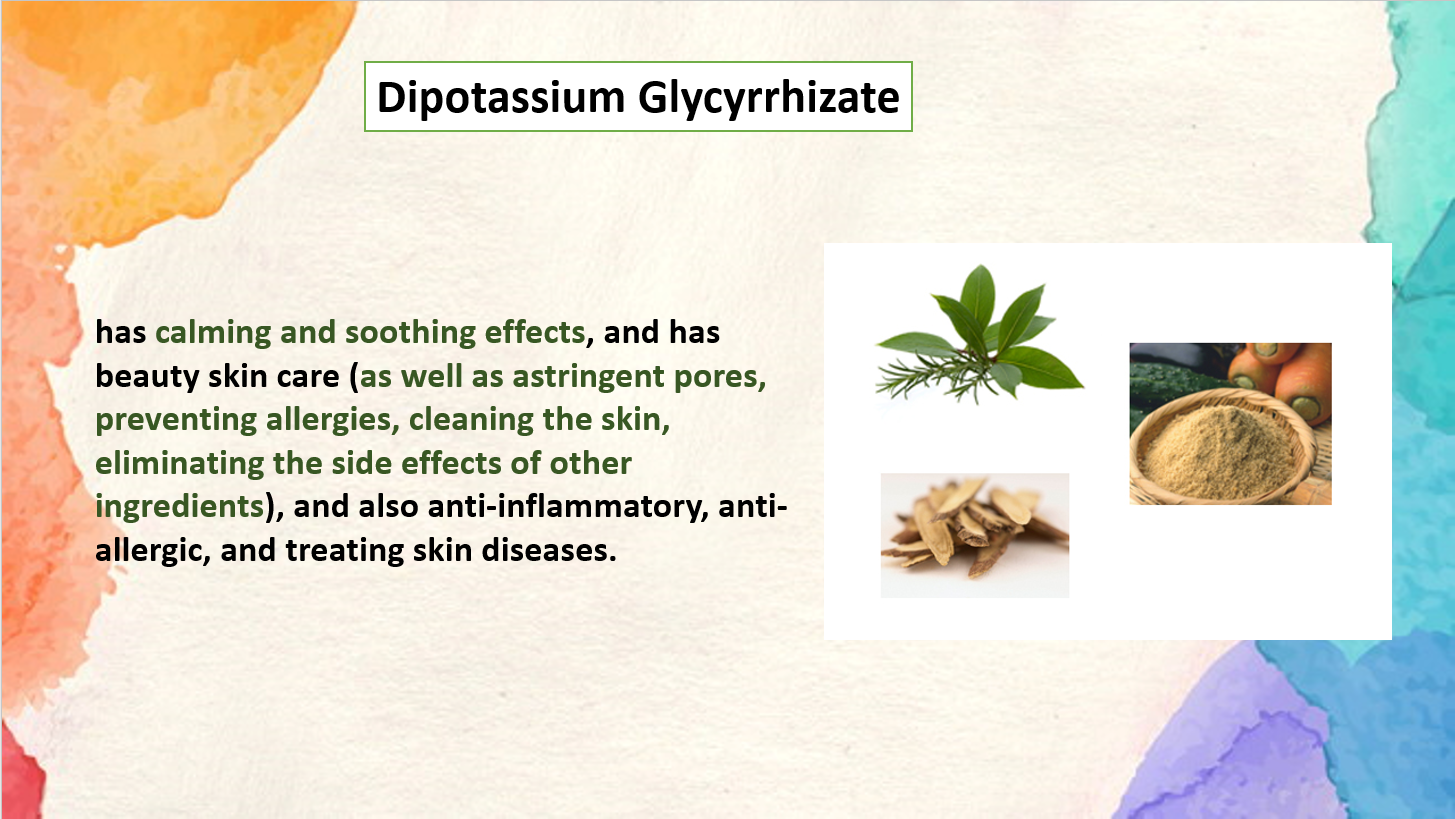 Dipotassium Glycyrrhizate

has calming and soothing effects, and has beauty skin care (as well as astringent pores, preventing allergies, cleaning the skin, eliminating the side effects of other ingredients), and also anti-inflammatory, anti-allergic, and treating skin diseases.